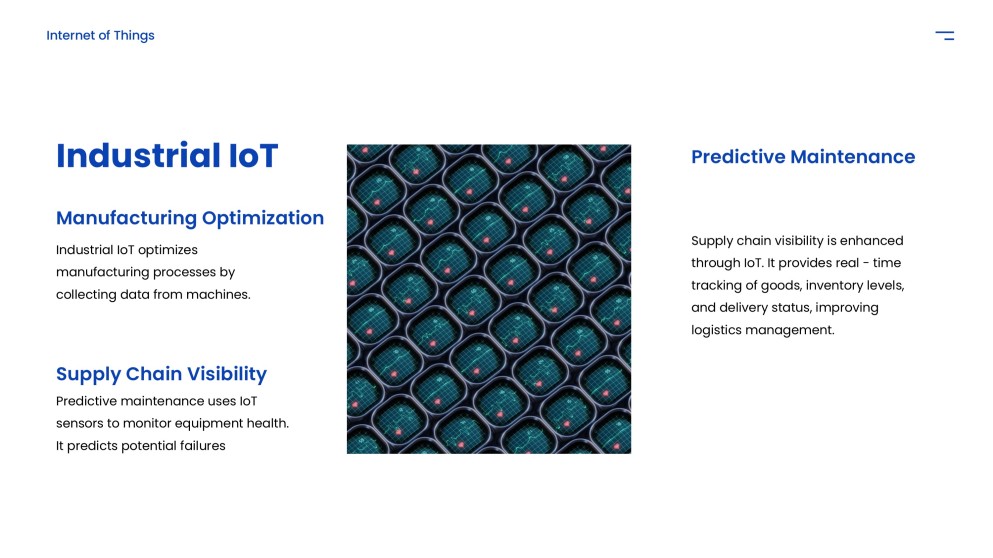 Internet of Things

Industrial IoT

Manufacturing Optimization

Industrial IoT optimizes manufacturing processes by collecting data from machines.

Supply Chain Visibility

Predictive maintenance uses IoT sensors to monitor equipment health. It predicts potential failures

Predictive Maintenance

Supply chain visibility is enhanced through IoT. It provides real - time tracking of goods, inventory levels, and delivery status, improving logistics management.